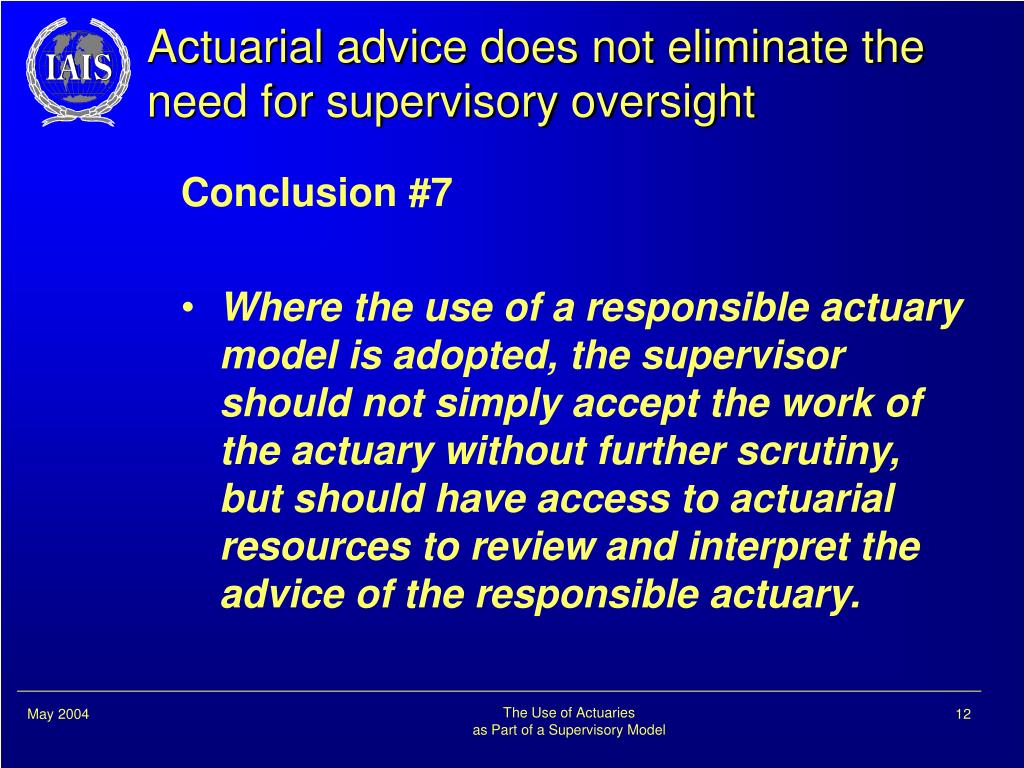 IAIS

Actuarial advice does not eliminate the need for supervisory oversight

Conclusion #7

• Where the use of a responsible actuary model is adopted, the supervisor should not simply accept the work of the actuary without further scrutiny, but should have access to actuarial resources to review and interpret the advice of the responsible actuary.

May 2004

The Use of Actuaries
as Part of a Supervisory Model

12